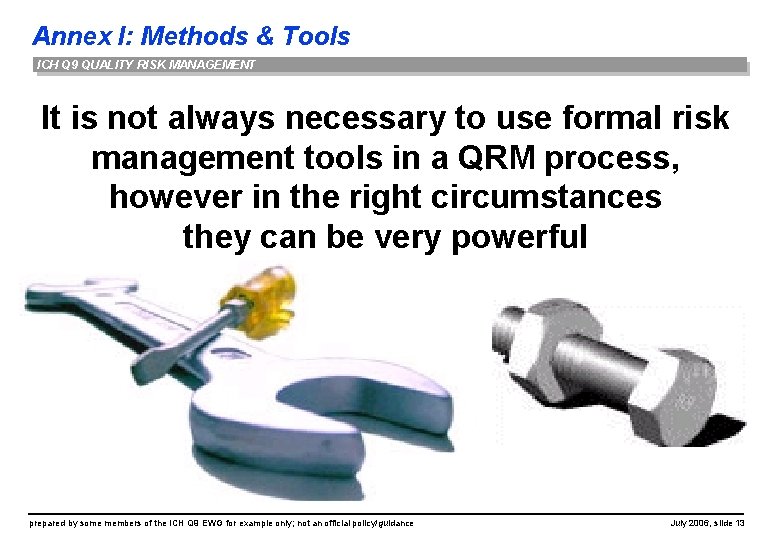 Annex I: Methods & Tools

ICH Q9 QUALITY RISK MANAGEMENT

It is not always necessary to use formal risk management tools in a QRM process, however in the right circumstances they can be very powerful

prepared by some members of the ICH Q9 EWG for example only; not an official policy/guidance

July 2006, slide 13